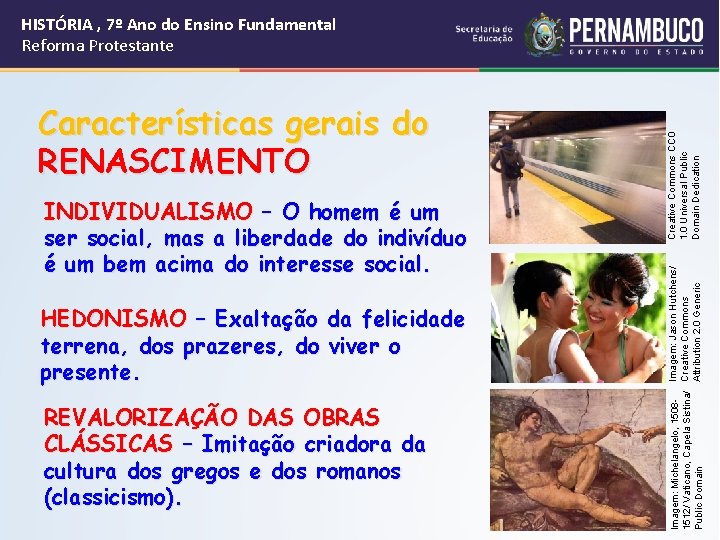 HISTÓRIA , 7º Ano do Ensino Fundamental
Reforma Protestante

Secretaria de Educação
PERNAMBUCO
GOVERNO DO ESTADO

Características gerais do RENASCIMENTO

INDIVIDUALISMO – O homem é um ser social, mas a liberdade do indivíduo é um bem acima do interesse social.

HEDONISMO – Exaltação da felicidade terrena, dos prazeres, do viver o presente.

REVALORIZAÇÃO DAS OBRAS CLÁSSICAS – Imitação criadora da cultura dos gregos e dos romanos (classicismo).

Creative Commons CC0 1.0 Universal Public Domain Dedication

Imagem: Jason Hutchens/ Creative Commons Attribution 2.0 Generic

Imagem: Michelangelo, 1508-1512/ Vaticano, Capela Sistina/ Public Domain